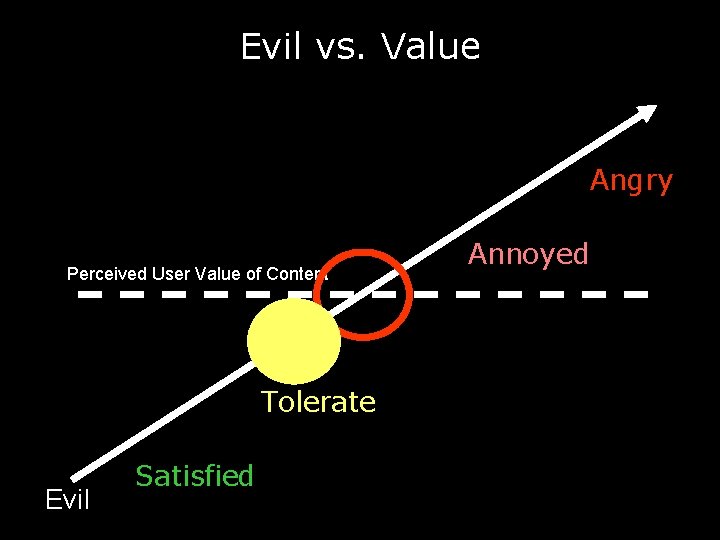 Evil vs. Value

Angry

Annoyed

Perceived User Value of Content

Tolerate

Satisfied

Evil